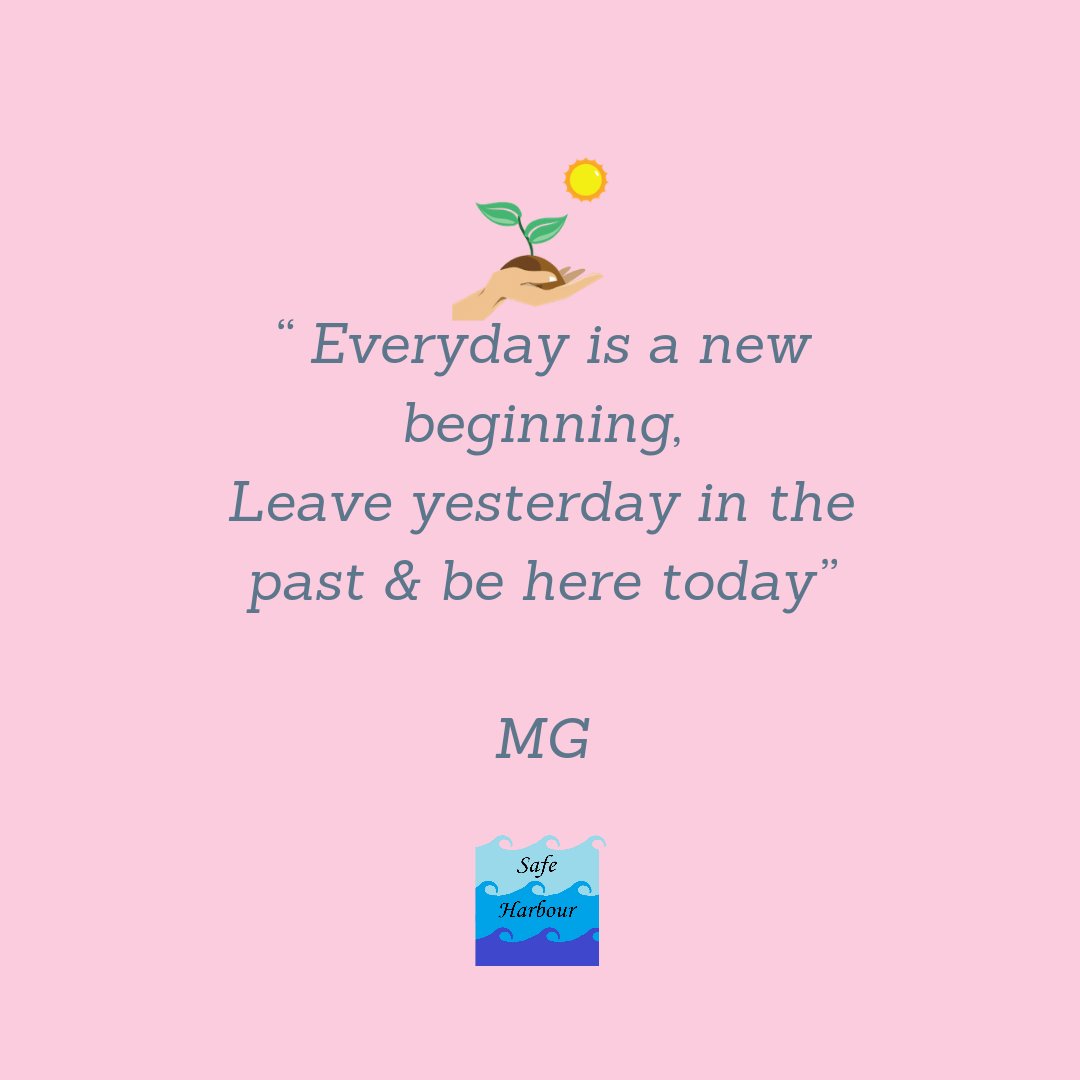 “ Everyday is a new beginning,
Leave yesterday in the past & be here today”

MG

Safe
Harbour